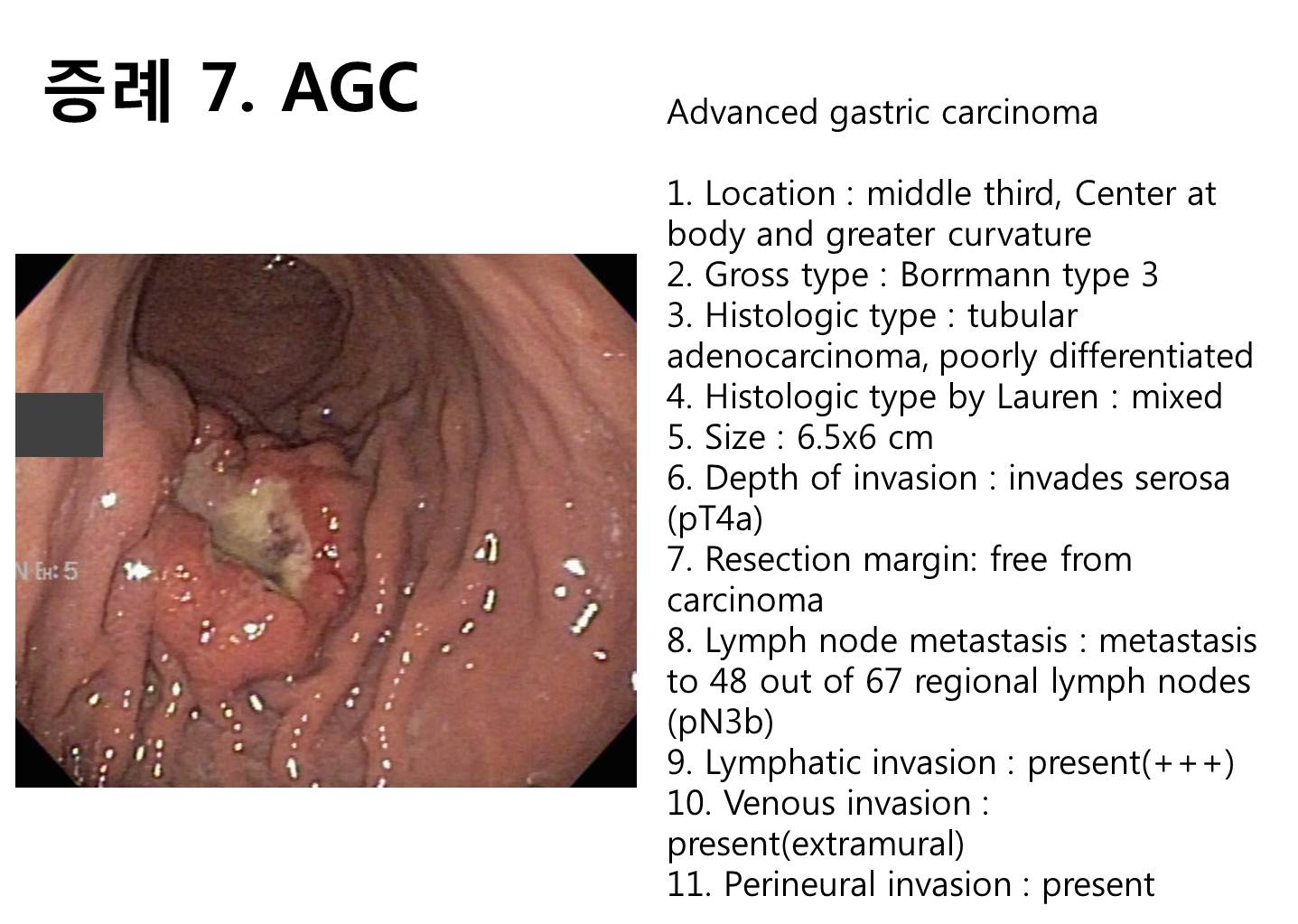 증례 7. AGC

N Eh: 5

Advanced gastric carcinoma

1. Location : middle third, Center at body and greater curvature
2. Gross type : Borrmann type 3
3. Histologic type : tubular adenocarcinoma, poorly differentiated
4. Histologic type by Lauren : mixed
5. Size : 6.5x6 cm
6. Depth of invasion : invades serosa (pT4a)
7. Resection margin: free from carcinoma
8. Lymph node metastasis : metastasis to 48 out of 67 regional lymph nodes (pN3b)
9. Lymphatic invasion : present(+++)
10. Venous invasion : present(extramural)
11. Perineural invasion : present